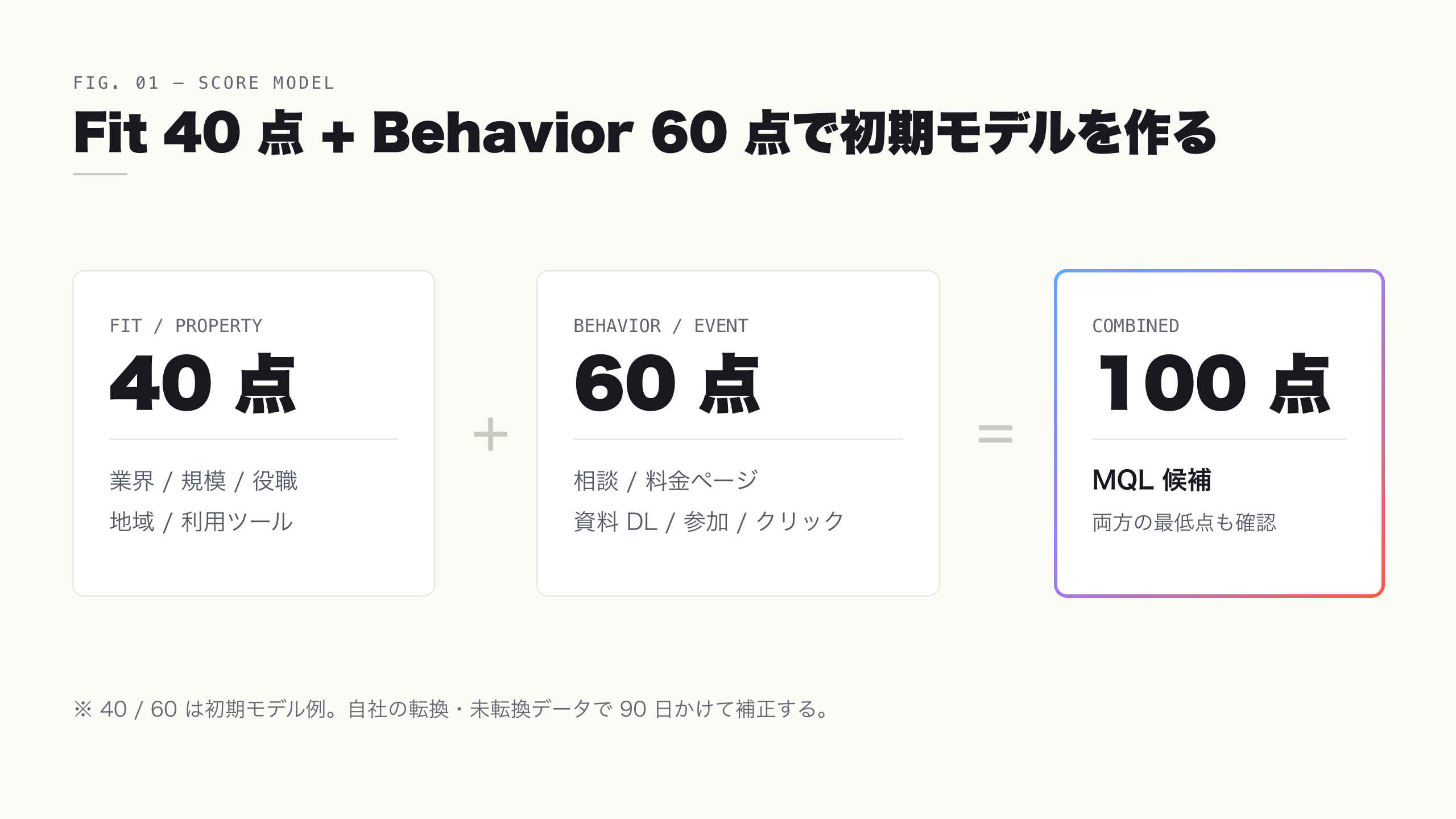 FIG. 01 — SCORE MODEL

Fit 40 点 + Behavior 60 点で初期モデルを作る

FIT / PROPERTY

40 点

業界 / 規模 / 役職
地域 / 利用ツール

+

BEHAVIOR / EVENT

60 点

相談 / 料金ページ
資料 DL / 参加 / クリック

=

COMBINED

100 点

MQL 候補

両方の最低点も確認

※ 40 / 60 は初期モデル例。自社の転換・未転換データで 90 日かけて補正する。